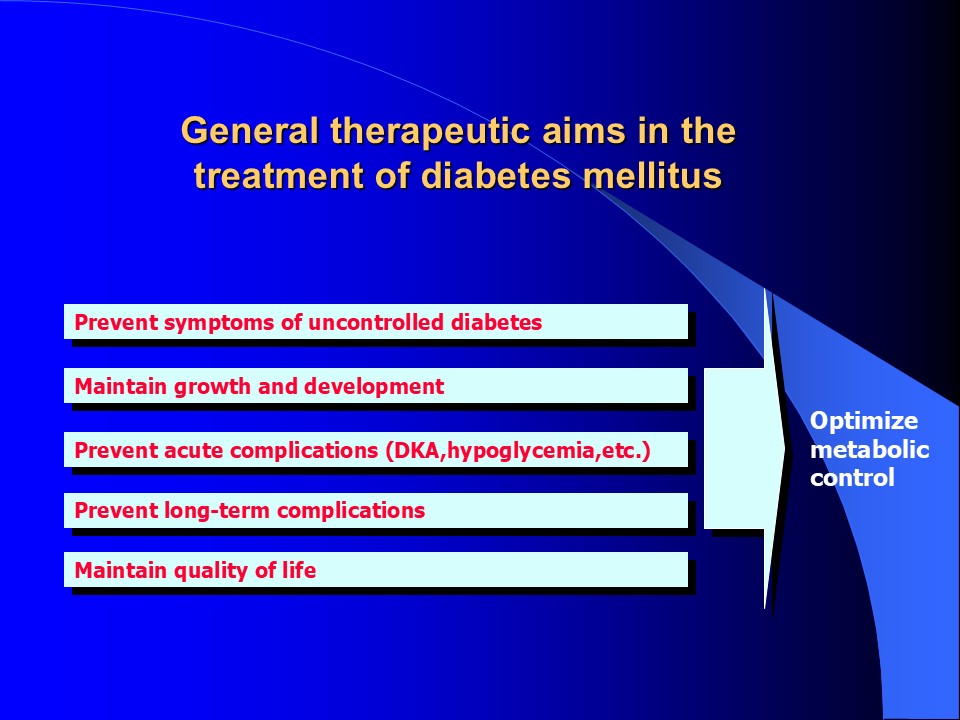 General therapeutic aims in the treatment of diabetes mellitus

Prevent symptoms of uncontrolled diabetes

Maintain growth and development

Prevent acute complications (DKA,hypoglycemia,etc.)

Prevent long-term complications

Maintain quality of life

Optimize metabolic control